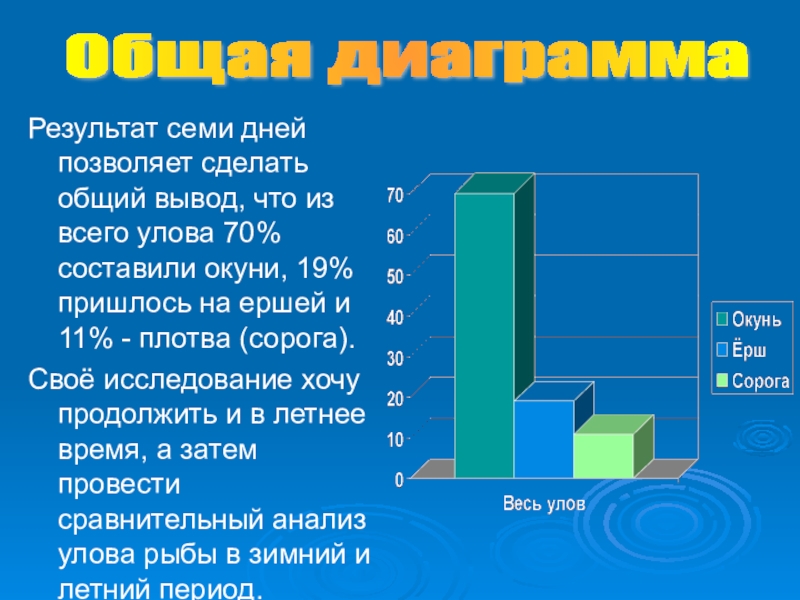 Общая диаграмма

Результат семи дней позволяет сделать общий вывод, что из всего улова 70% составили окуни, 19% пришлось на ершей и 11% - плотва (сорога).

Своё исследование хочу продолжить и в летнее время, а затем провести сравнительный анализ улова рыбы в зимний и летний период.

70
60
50
40
30
20
10
0

Весь улов

Окунь
Ёрш
Сорога